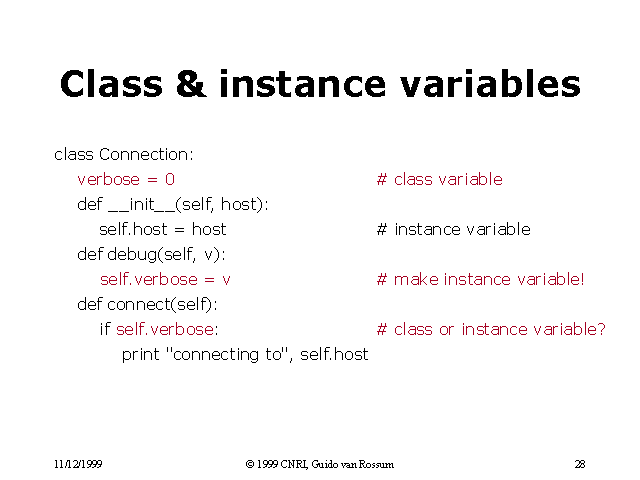 Class & instance variables

class Connection:
    verbose = 0                                    # class variable
    def __init__(self, host):
        self.host = host                           # instance variable
    def debug(self, v):
        self.verbose = v                           # make instance variable!
    def connect(self):
        if self.verbose:                           # class or instance variable?
            print "connecting to", self.host

11/12/1999

© 1999 CNRI, Guido van Rossum

28